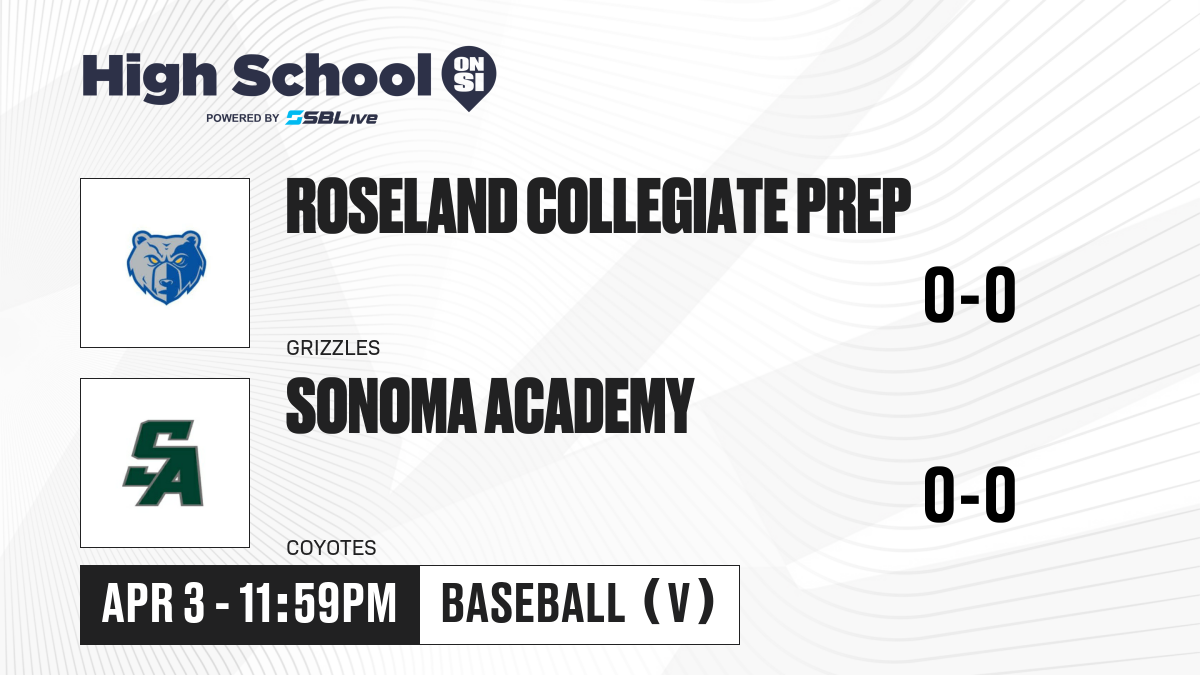 High School ON SI
POWERED BY SBLive

ROSELAND COLLEGIATE PREP
0-0
GRIZZLES

SA
SONOMA ACADEMY
0-0
COYOTES

APR 3 - 11:59PM
BASEBALL (V)